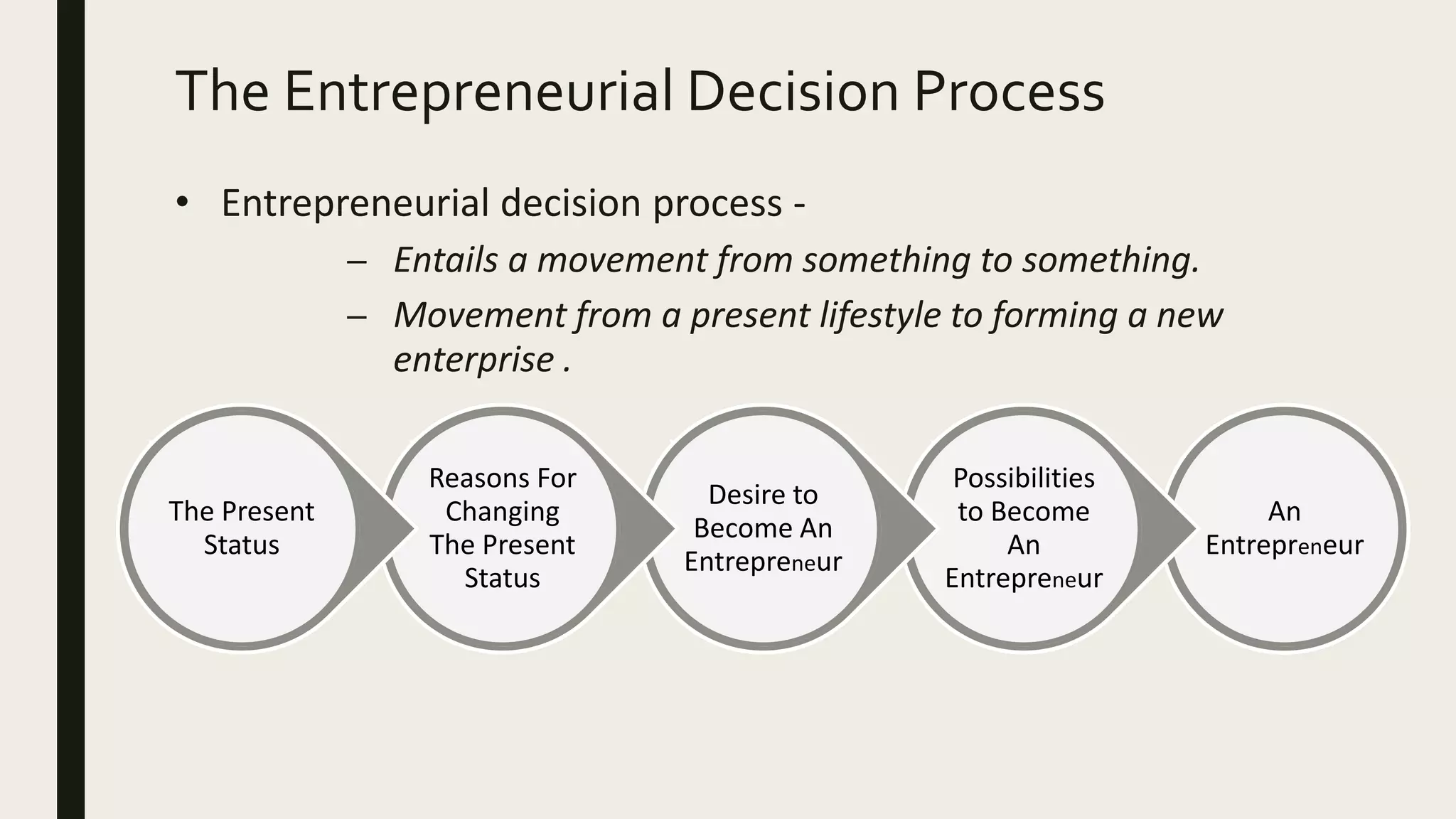 The Entrepreneurial Decision Process

• Entrepreneurial decision process -

– Entails a movement from something to something.

– Movement from a present lifestyle to forming a new enterprise .

The Present Status

Reasons For Changing The Present Status

Desire to Become An Entrepreneur

Possibilities to Become An Entrepreneur

An Entrepreneur